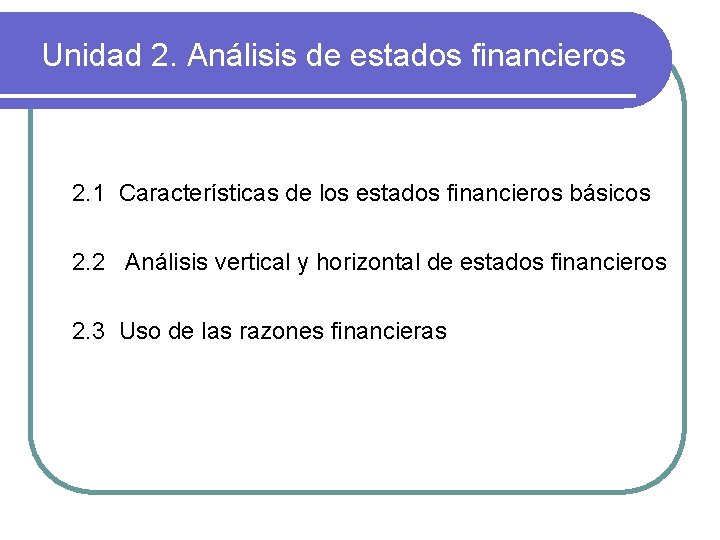 Unidad 2. Análisis de estados financieros

2.1 Características de los estados financieros básicos

2.2 Análisis vertical y horizontal de estados financieros

2.3 Uso de las razones financieras